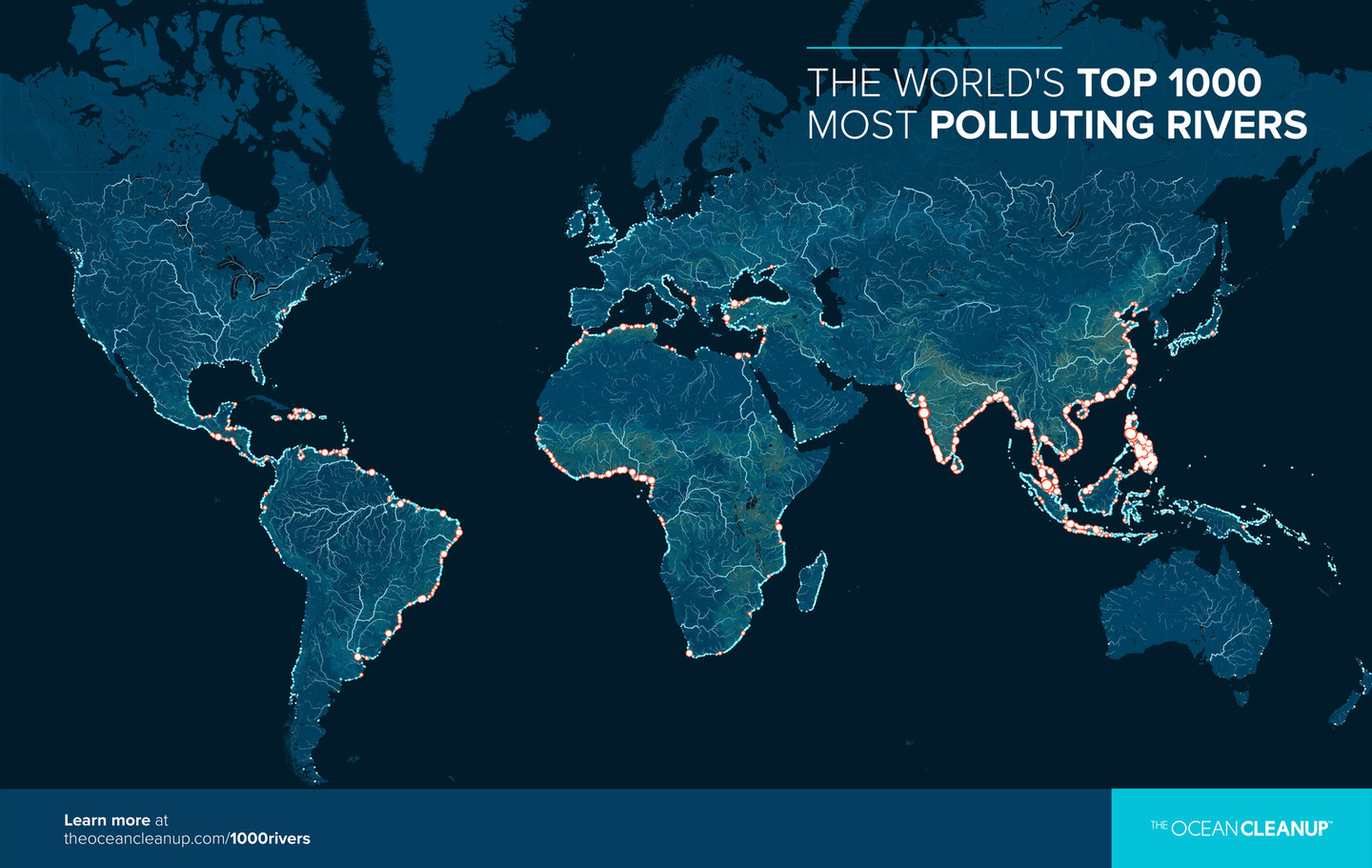 THE WORLD'S TOP 1000
MOST POLLUTING RIVERS

Learn more at
theoceancleanup.com/1000rivers

THE OCEAN CLEANUP™